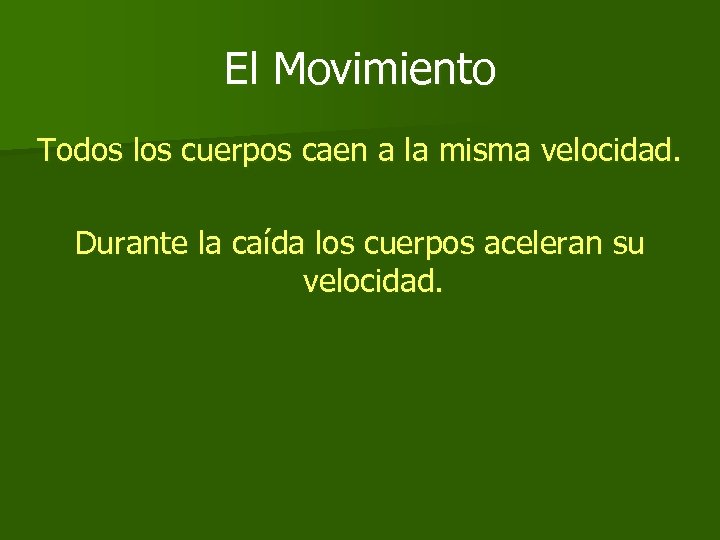 El Movimiento

Todos los cuerpos caen a la misma velocidad.

Durante la caída los cuerpos aceleran su velocidad.